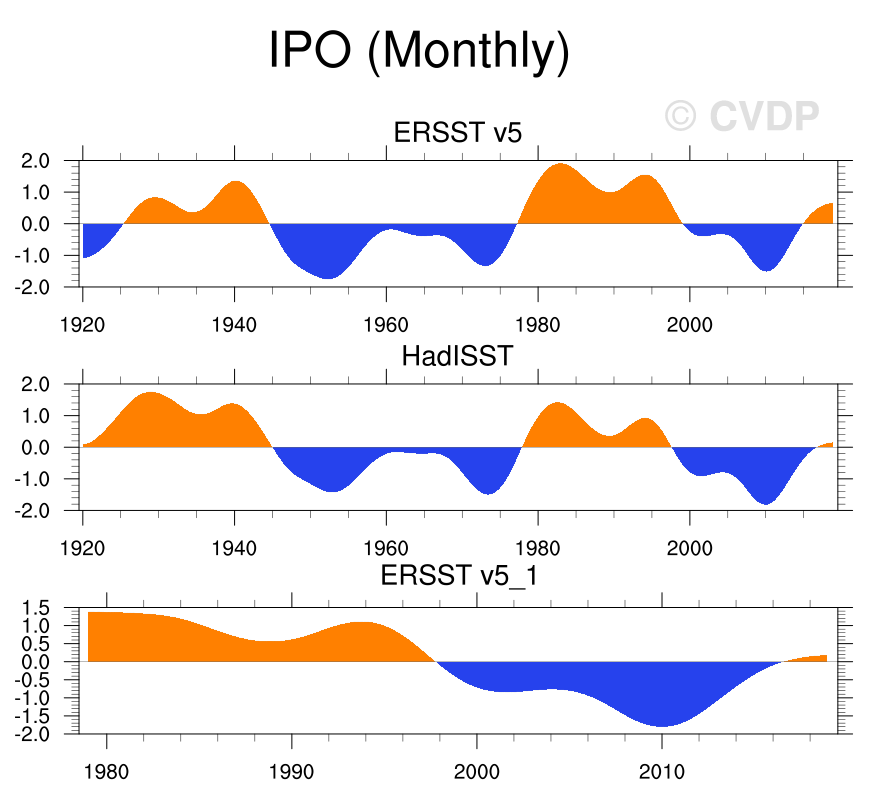 IPO (Monthly)

© CVDP

ERSST v5

2.0
1.0
0.0
-1.0
-2.0

1920 1940 1960 1980 2000

HadISST

2.0
1.0
0.0
-1.0
-2.0

1920 1940 1960 1980 2000

ERSST v5_1

1.5
1.0
0.5
0.0
-0.5
-1.0
-1.5
-2.0

1980 1990 2000 2010